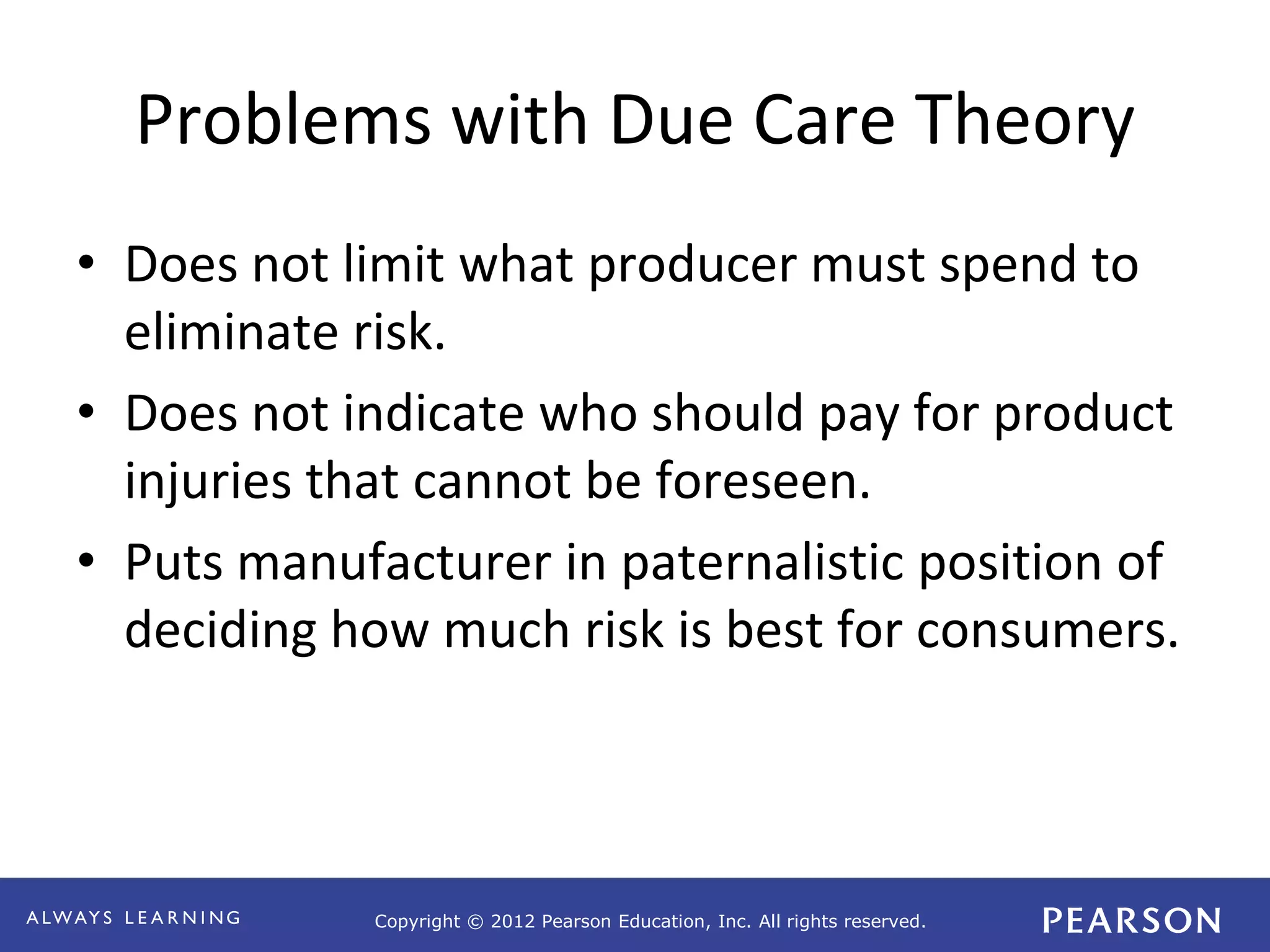 Problems with Due Care Theory

• Does not limit what producer must spend to eliminate risk.

• Does not indicate who should pay for product injuries that cannot be foreseen.

• Puts manufacturer in paternalistic position of deciding how much risk is best for consumers.

ALWAYS LEARNING

Copyright © 2012 Pearson Education, Inc. All rights reserved.

PEARSON